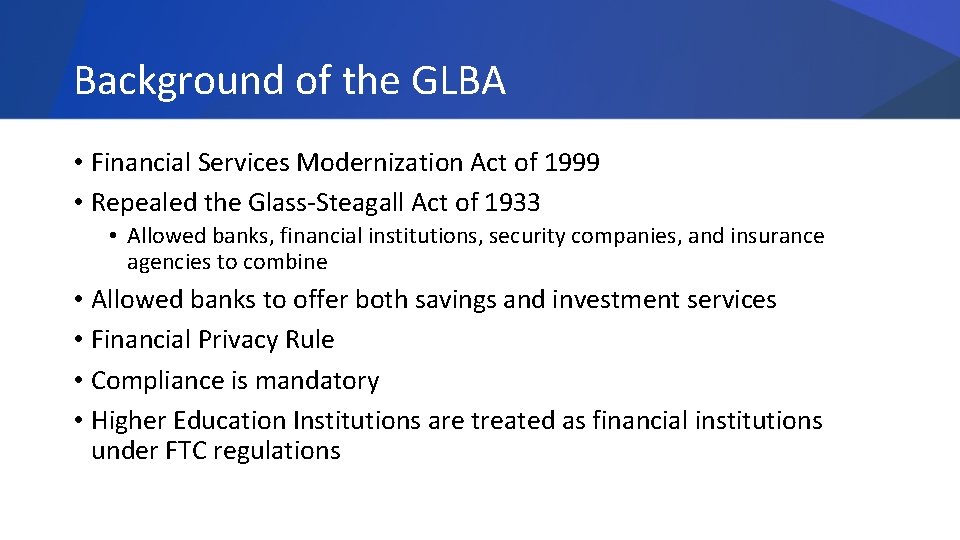 Background of the GLBA

• Financial Services Modernization Act of 1999
• Repealed the Glass-Steagall Act of 1933
 • Allowed banks, financial institutions, security companies, and insurance agencies to combine
• Allowed banks to offer both savings and investment services
• Financial Privacy Rule
• Compliance is mandatory
• Higher Education Institutions are treated as financial institutions under FTC regulations